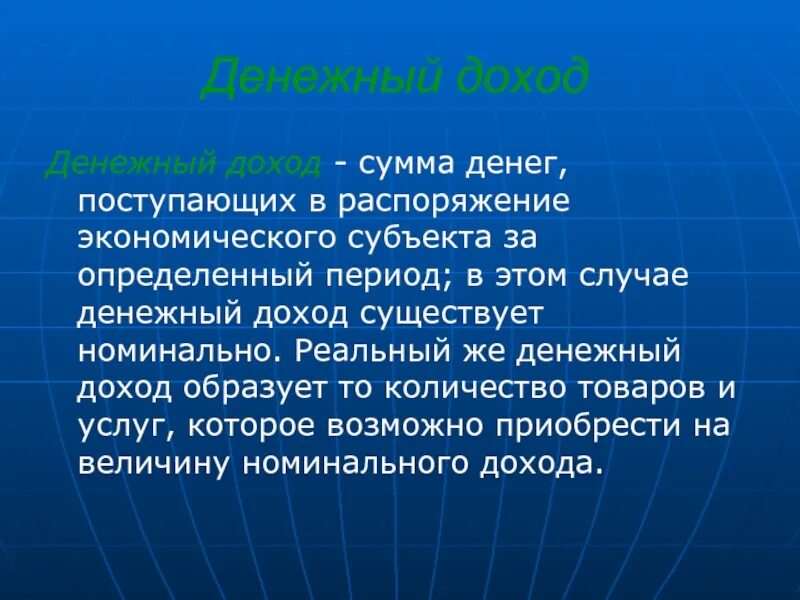 Денежный доход

Денежный доход - сумма денег, поступающих в распоряжение экономического субъекта за определенный период; в этом случае денежный доход существует номинально. Реальный же денежный доход образует то количество товаров и услуг, которое возможно приобрести на величину номинального дохода.